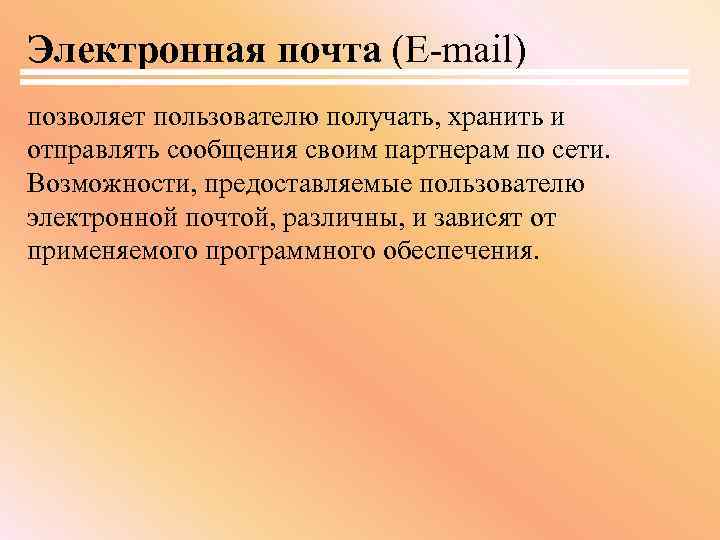 Электронная почта (E-mail)

позволяет пользователю получать, хранить и отправлять сообщения своим партнерам по сети. Возможности, предоставляемые пользователю электронной почтой, различны, и зависят от применяемого программного обеспечения.